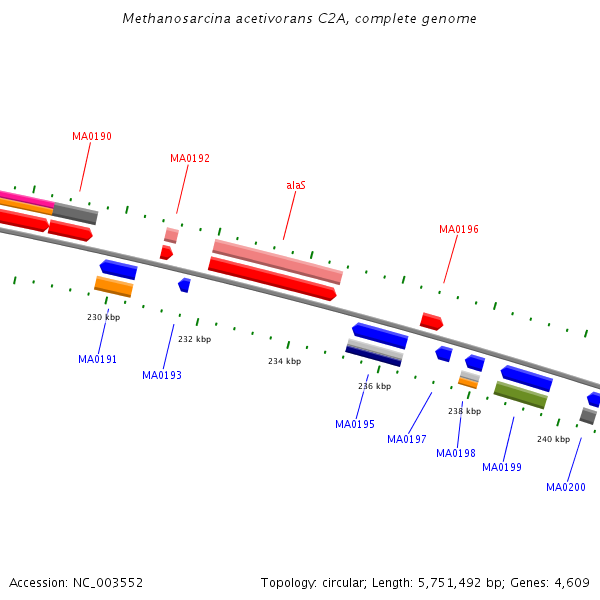 Methanosarcina acetivorans C2A, complete genome

MA0190

MA0192

alaS

MA0196

230 kbp

232 kbp

234 kbp

236 kbp

238 kbp

240 kbp

MA0191

MA0193

MA0195

MA0197

MA0198

MA0199

MA0200

Accession: NC_003552

Topology: circular; Length: 5,751,492 bp; Genes: 4,609